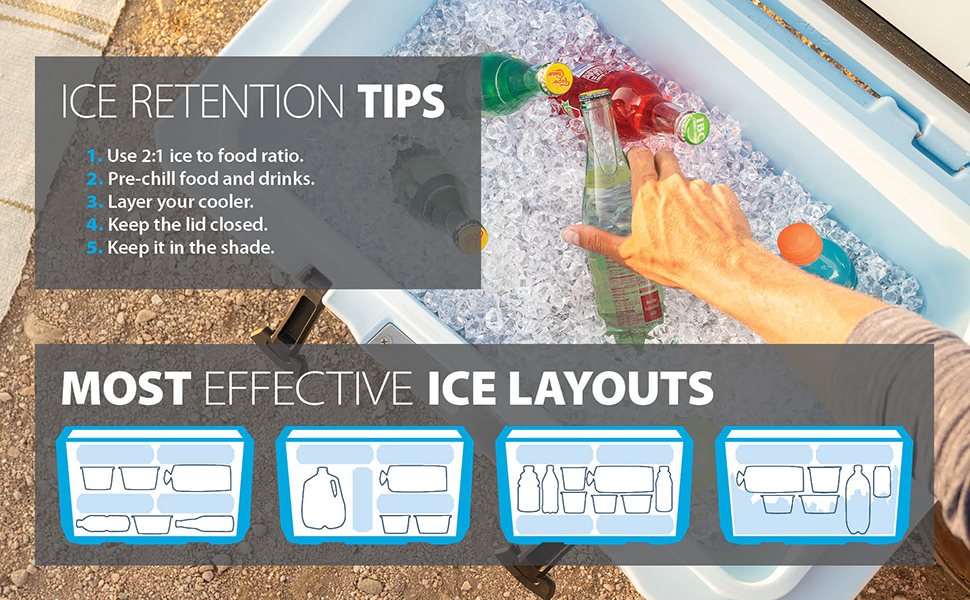 ICE RETENTION TIPS

1. Use 2:1 ice to food ratio.
2. Pre-chill food and drinks.
3. Layer your cooler.
4. Keep the lid closed.
5. Keep it in the shade.

MOST EFFECTIVE ICE LAYOUTS